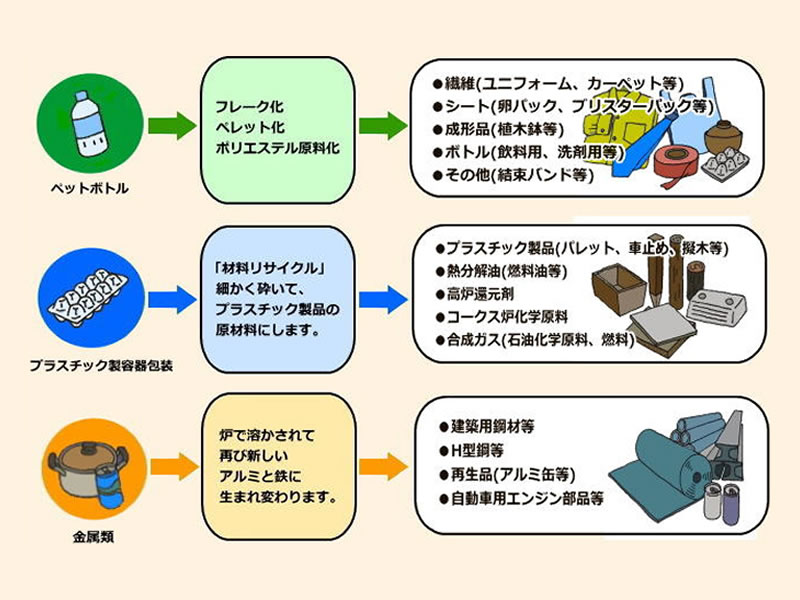 ペットボトル

フレーク化
ペレット化
ポリエステル原料化

●繊維(ユニフォーム、カーペット等)
●シート(卵パック、ブリスターパック等)
●成形品(植木鉢等)
●ボトル(飲料用、洗剤用等)
●その他(結束バンド等)

プラスチック製容器包装

「材料リサイクル」
細かく砕いて、
プラスチック製品の
原材料にします。

●プラスチック製品(パレット、車止め、擬木等)
●熱分解油(燃料油等)
●高炉還元剤
●コークス炉化学原料
●合成ガス(石油化学原料、燃料)

金属類

炉で溶かされて
再び新しい
アルミと鉄に
生まれ変わります。

●建築用鋼材等
●H型鋼等
●再生品(アルミ缶等)
●自動車用エンジン部品等